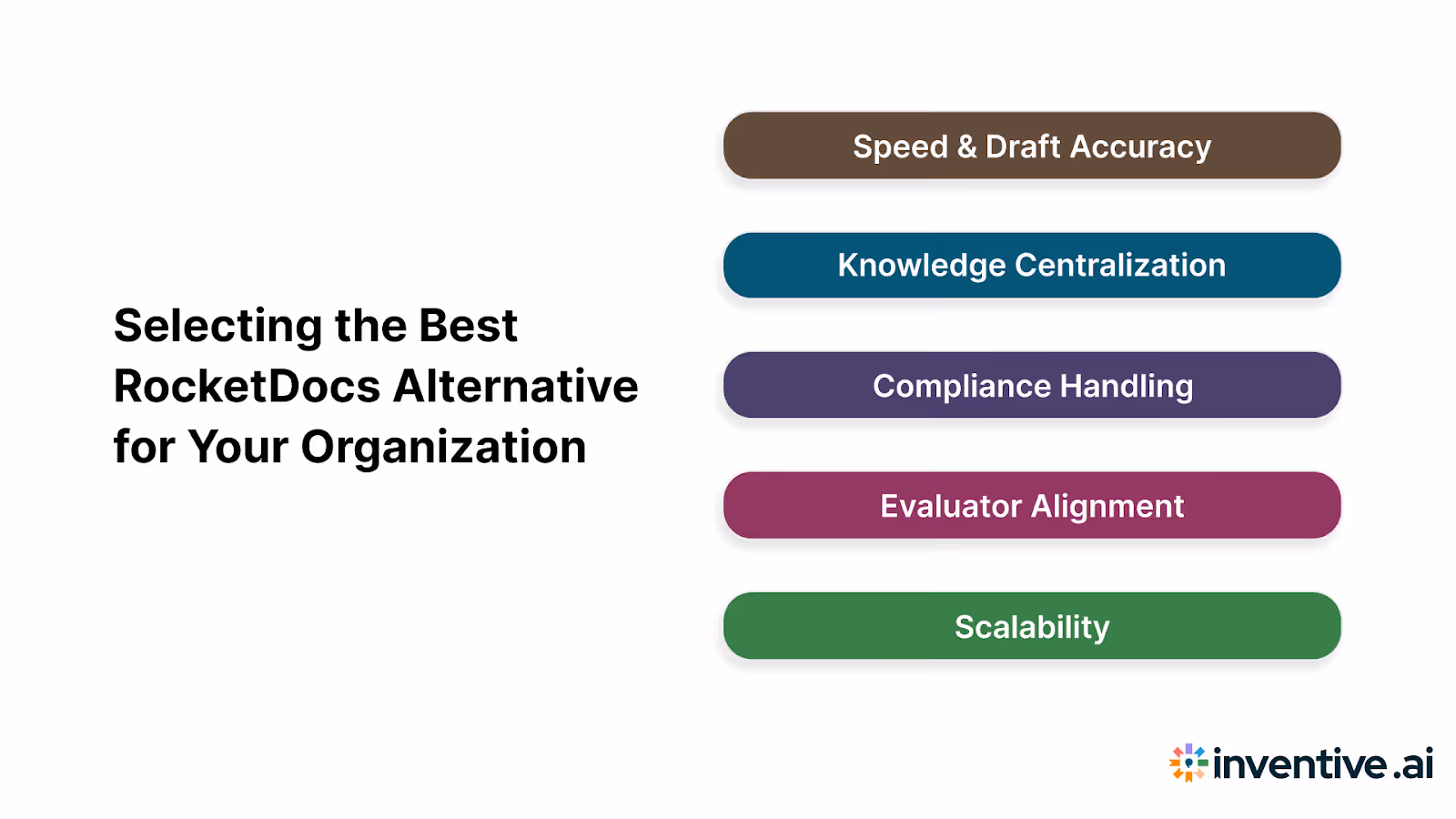 Selecting the Best RocketDocs Alternative for Your Organization

Speed & Draft Accuracy

Knowledge Centralization

Compliance Handling

Evaluator Alignment

Scalability

inventive.ai